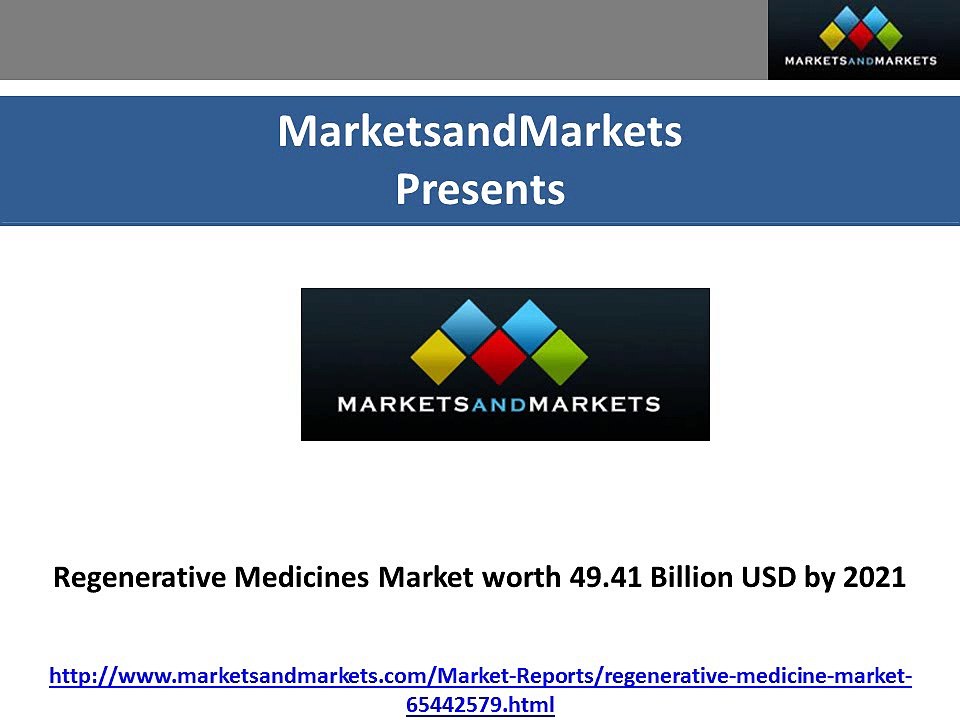 MARKETSANDMARKETS

MarketsandMarkets
Presents

MARKETSANDMARKETS

Regenerative Medicines Market worth 49.41 Billion USD by 2021

http://www.marketsandmarkets.com/Market-Reports/regenerative-medicine-market-65442579.html